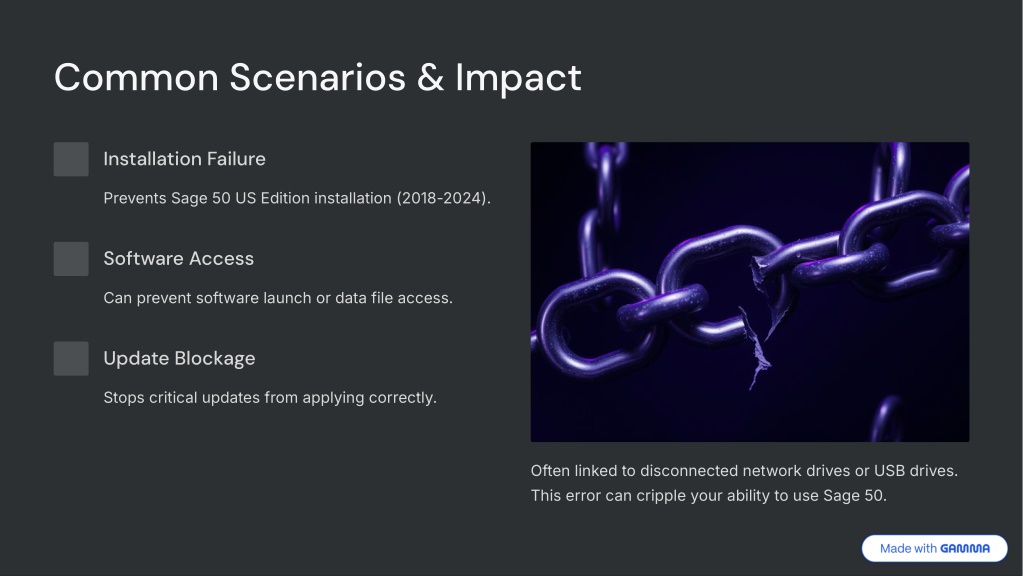 Common Scenarios & Impact

Installation Failure

Prevents Sage 50 US Edition installation (2018-2024).

Software Access

Can prevent software launch or data file access.

Update Blockage

Stops critical updates from applying correctly.

Often linked to disconnected network drives or USB drives. This error can cripple your ability to use Sage 50.

Made with GAMMA